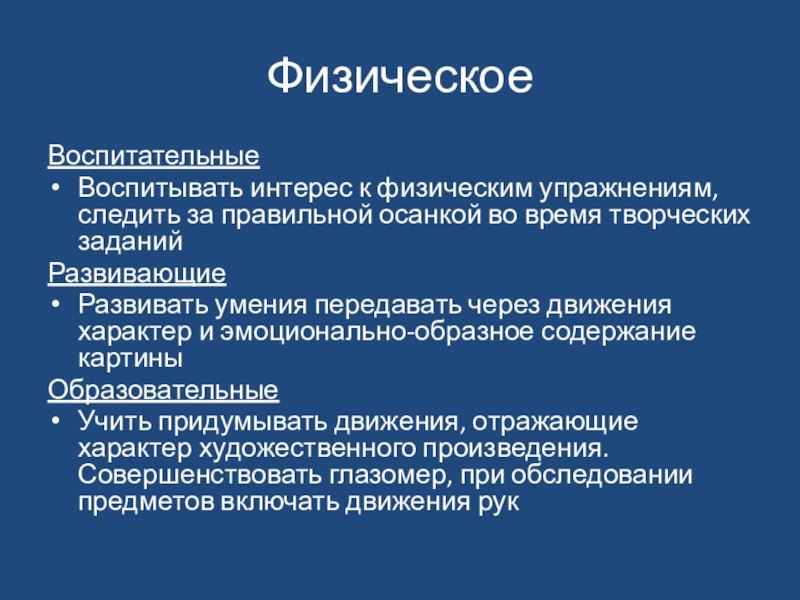 Физическое

Воспитательные
• Воспитывать интерес к физическим упражнениям, следить за правильной осанкой во время творческих заданий

Развивающие
• Развивать умения передавать через движения характер и эмоционально-образное содержание картины

Образовательные
• Учить придумывать движения, отражающие характер художественного произведения. Совершенствовать глазомер, при обследовании предметов включать движения рук